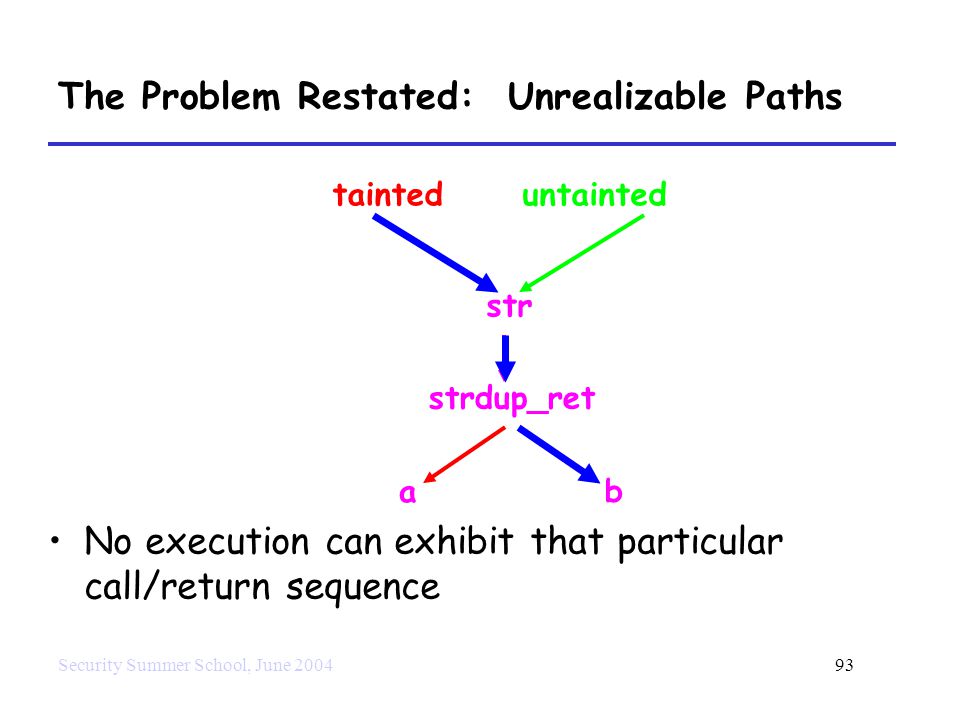 The Problem Restated: Unrealizable Paths

tainted

untainted

str

strdup_ret

a

b

• No execution can exhibit that particular call/return sequence

Security Summer School, June 2004

93